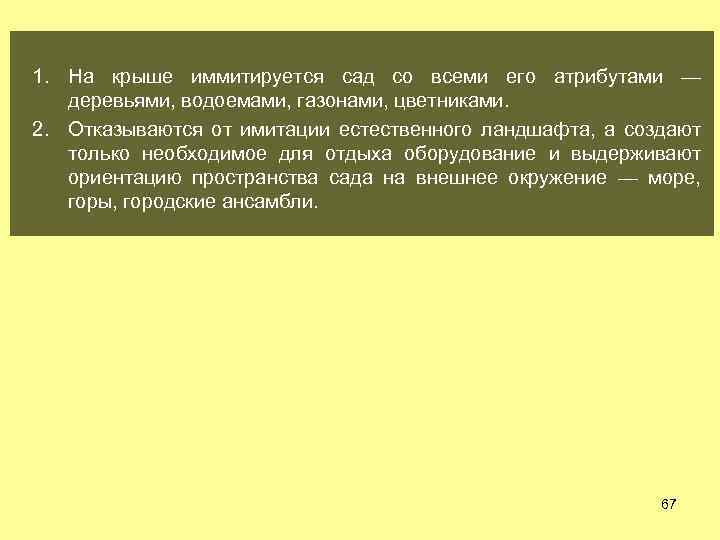 1. На крыше иммитируется сад со всеми его атрибутами — деревьями, водоемами, газонами, цветниками.

2. Отказываются от имитации естественного ландшафта, а создают только необходимое для отдыха оборудование и выдерживают ориентацию пространства сада на внешнее окружение — море, горы, городские ансамбли.

67